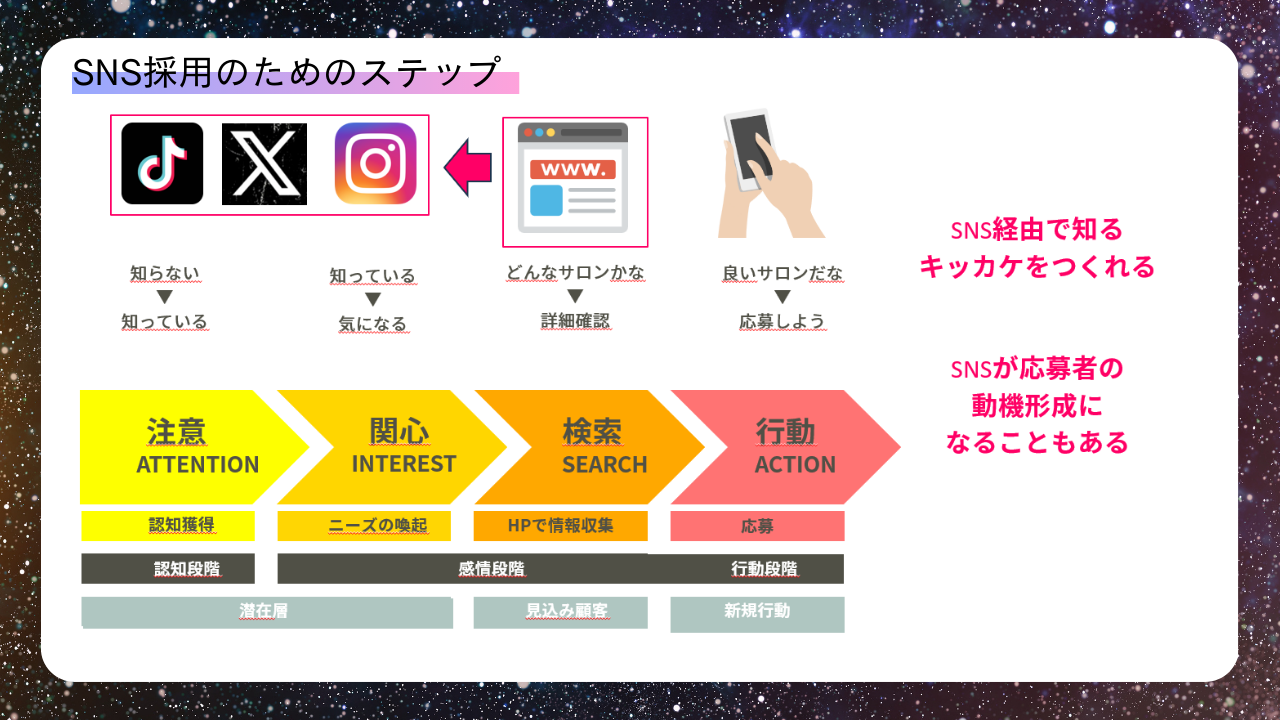 SNS採用のためのステップ

www.

知らない
▼
知っている

知っている
▼
気になる

どんなサロンかな
▼
詳細確認

良いサロンだな
▼
応募しよう

SNS経由で知る
キッカケをつくれる

SNSが応募者の
動機形成に
なることもある

注意
ATTENTION

関心
INTEREST

検索
SEARCH

行動
ACTION

認知獲得

ニーズの喚起

HPで情報収集

応募

認知段階

感情段階

行動段階

潜在層

見込み顧客

新規行動